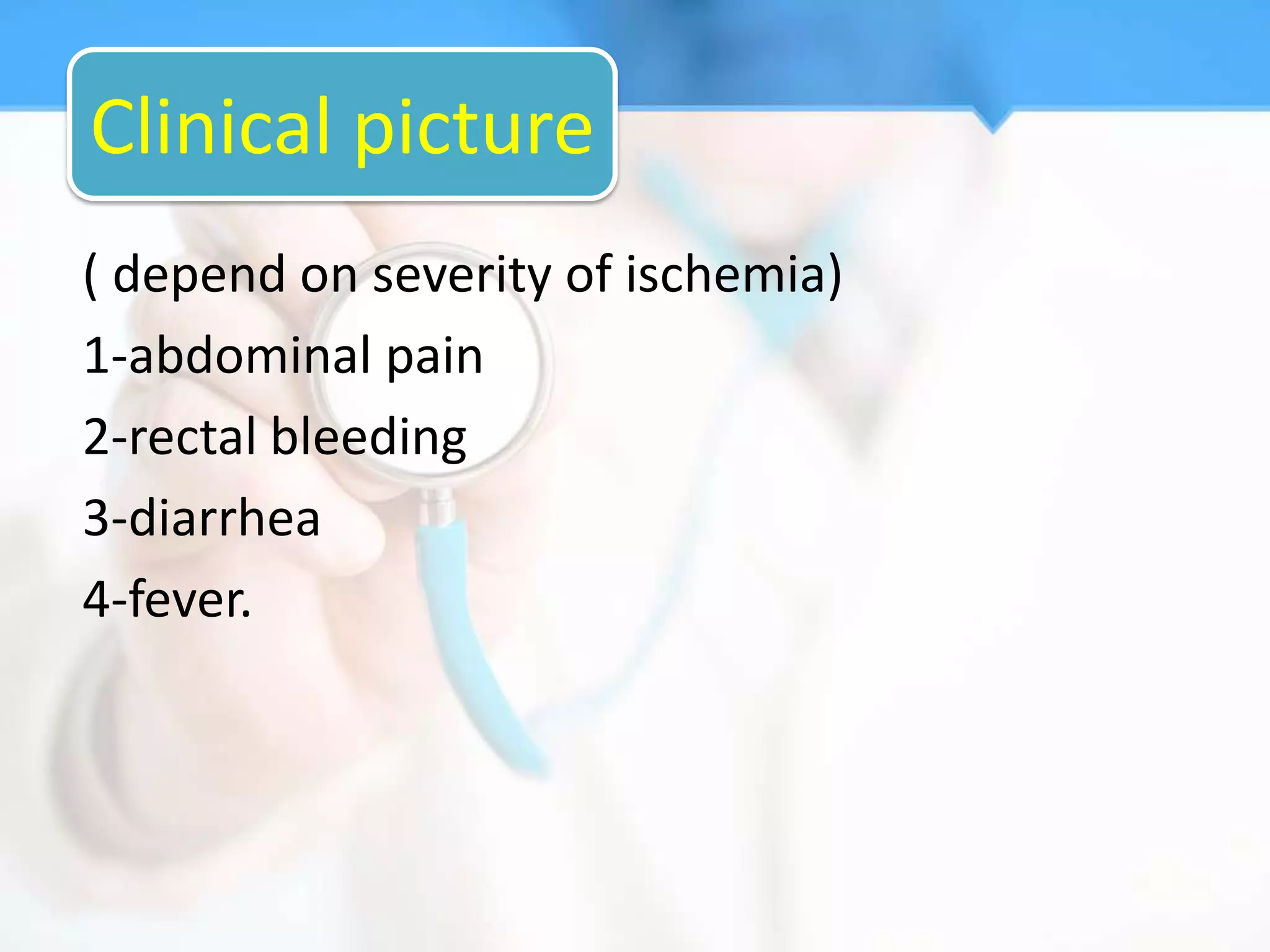 Clinical picture

( depend on severity of ischemia)

1-abdominal pain

2-rectal bleeding

3-diarrhea

4-fever.